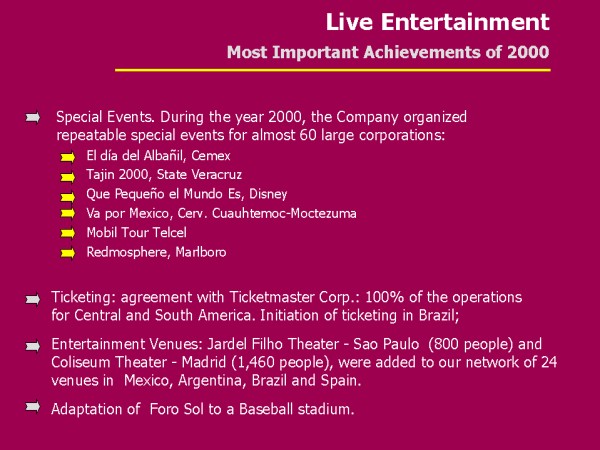 Live Entertainment

Most Important Achievements of 2000

Special Events. During the year 2000, the Company organized repeatable special events for almost 60 large corporations:

El día del Albañil, Cemex

Tajin 2000, State Veracruz

Que Pequeño el Mundo Es, Disney

Va por Mexico, Cerv. Cuauhtemoc-Moctezuma

Mobil Tour Telcel

Redmosphere, Marlboro

Ticketing: agreement with Ticketmaster Corp.: 100% of the operations for Central and South America. Initiation of ticketing in Brazil;

Entertainment Venues: Jardel Filho Theater - Sao Paulo (800 people) and Coliseum Theater - Madrid (1,460 people), were added to our network of 24 venues in Mexico, Argentina, Brazil and Spain.

Adaptation of Foro Sol to a Baseball stadium.